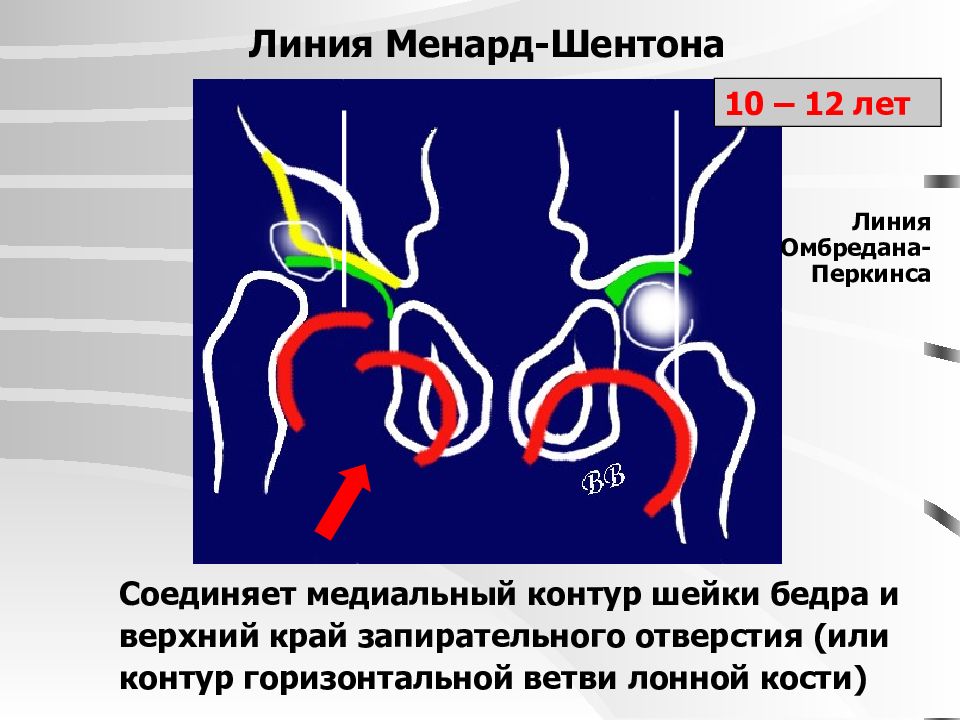 Линия Менард-Шентона

10 – 12 лет

Линия Омбредана-Перкинса

BB

Соединяет медиальный контур шейки бедра и верхний край запирательного отверстия (или контур горизонтальной ветви лонной кости)